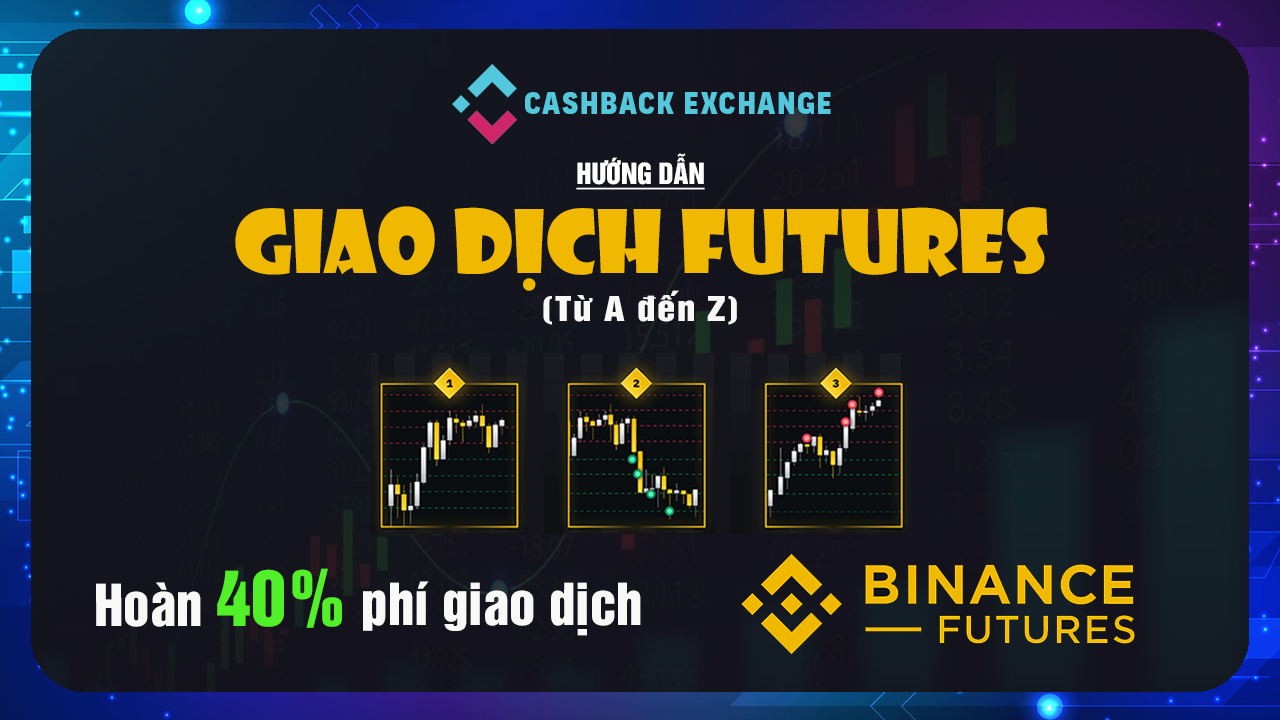 CASHBACK EXCHANGE

HƯỚNG DẪN

GIAO DỊCH FUTURES

(Từ A đến Z)

1

2

3

Hoàn 40% phí giao dịch

BINANCE

FUTURES